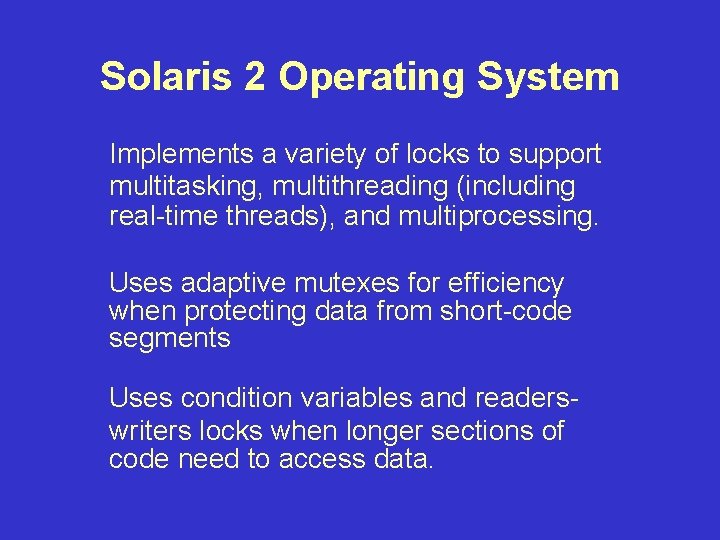 Solaris 2 Operating System

Implements a variety of locks to support multitasking, multithreading (including real-time threads), and multiprocessing.

Uses adaptive mutexes for efficiency when protecting data from short-code segments

Uses condition variables and readers-writers locks when longer sections of code need to access data.